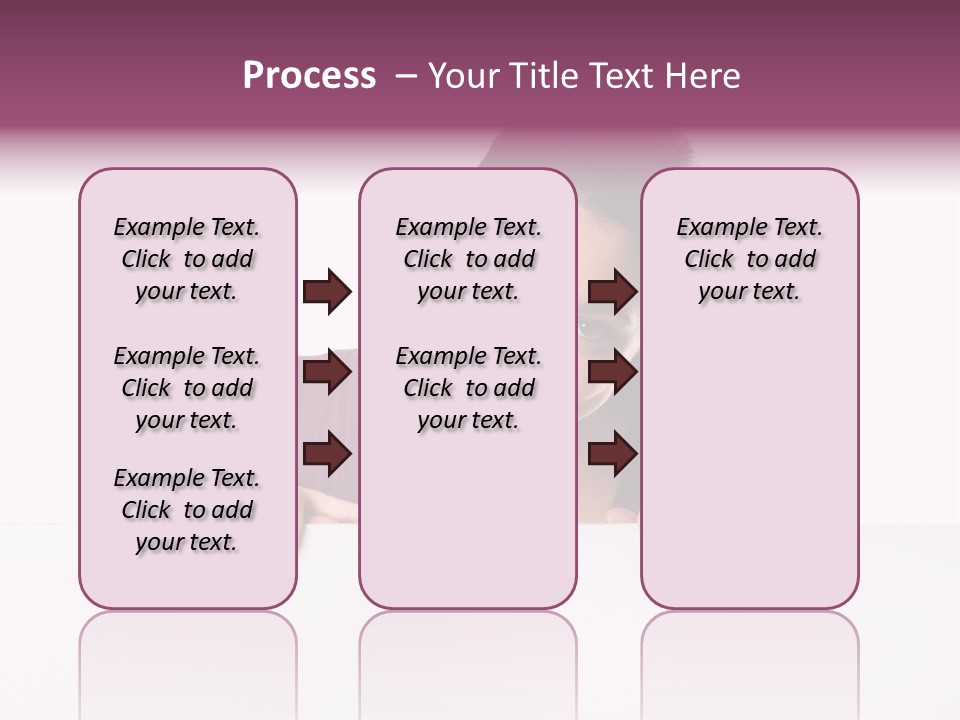 Process – Your Title Text Here

Example Text. Click to add your text.

Example Text. Click to add your text.

Example Text. Click to add your text.

Example Text. Click to add your text.

Example Text. Click to add your text.

Example Text. Click to add your text.